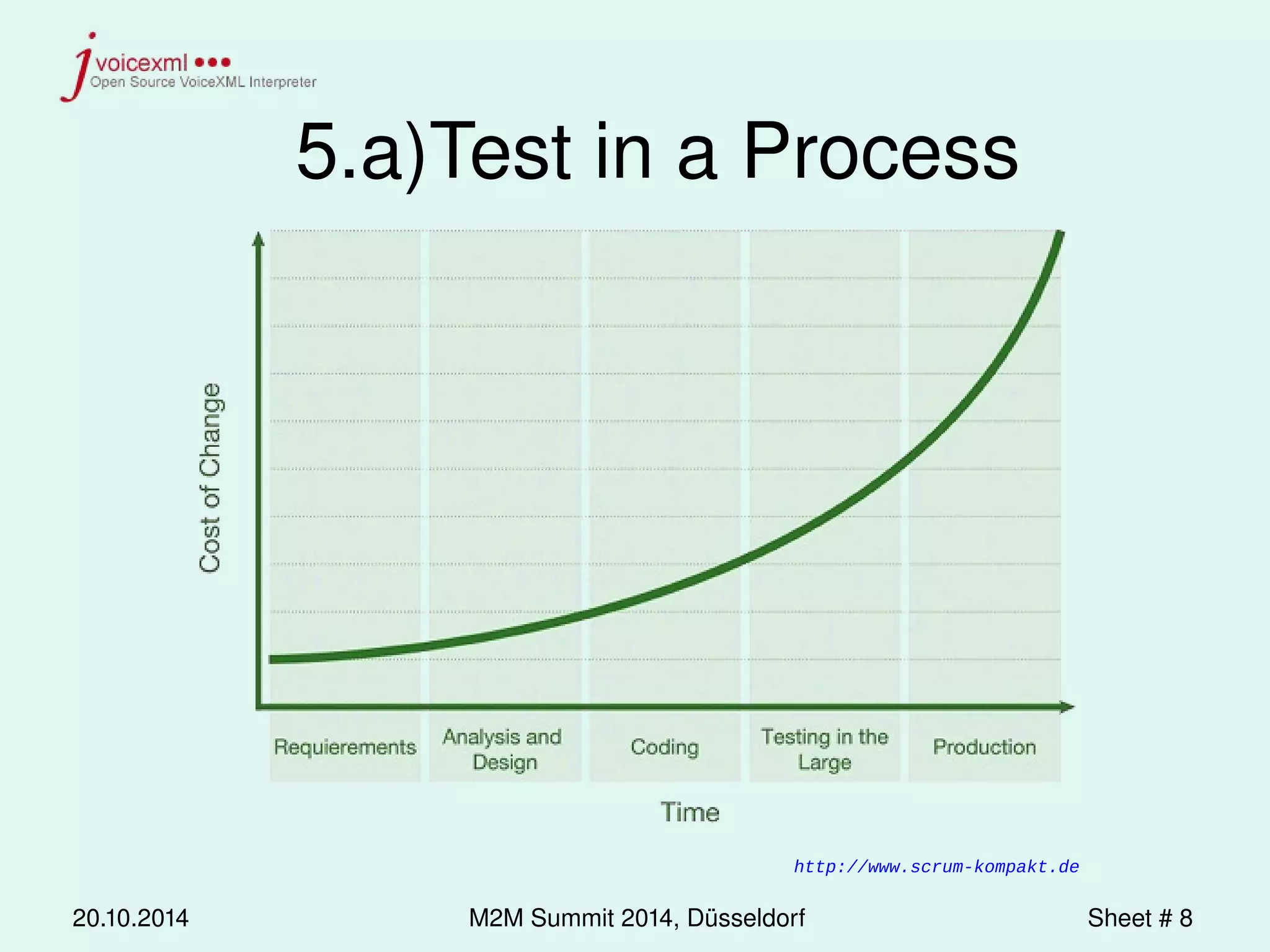 jvoicexml
Open Source VoiceXML Interpreter

5.a)Test in a Process

Cost of Change

Requierements
Analysis and Design
Coding
Testing in the Large
Production

Time

http://www.scrum-kompakt.de

20.10.2014
M2M Summit 2014, Düsseldorf
Sheet # 8